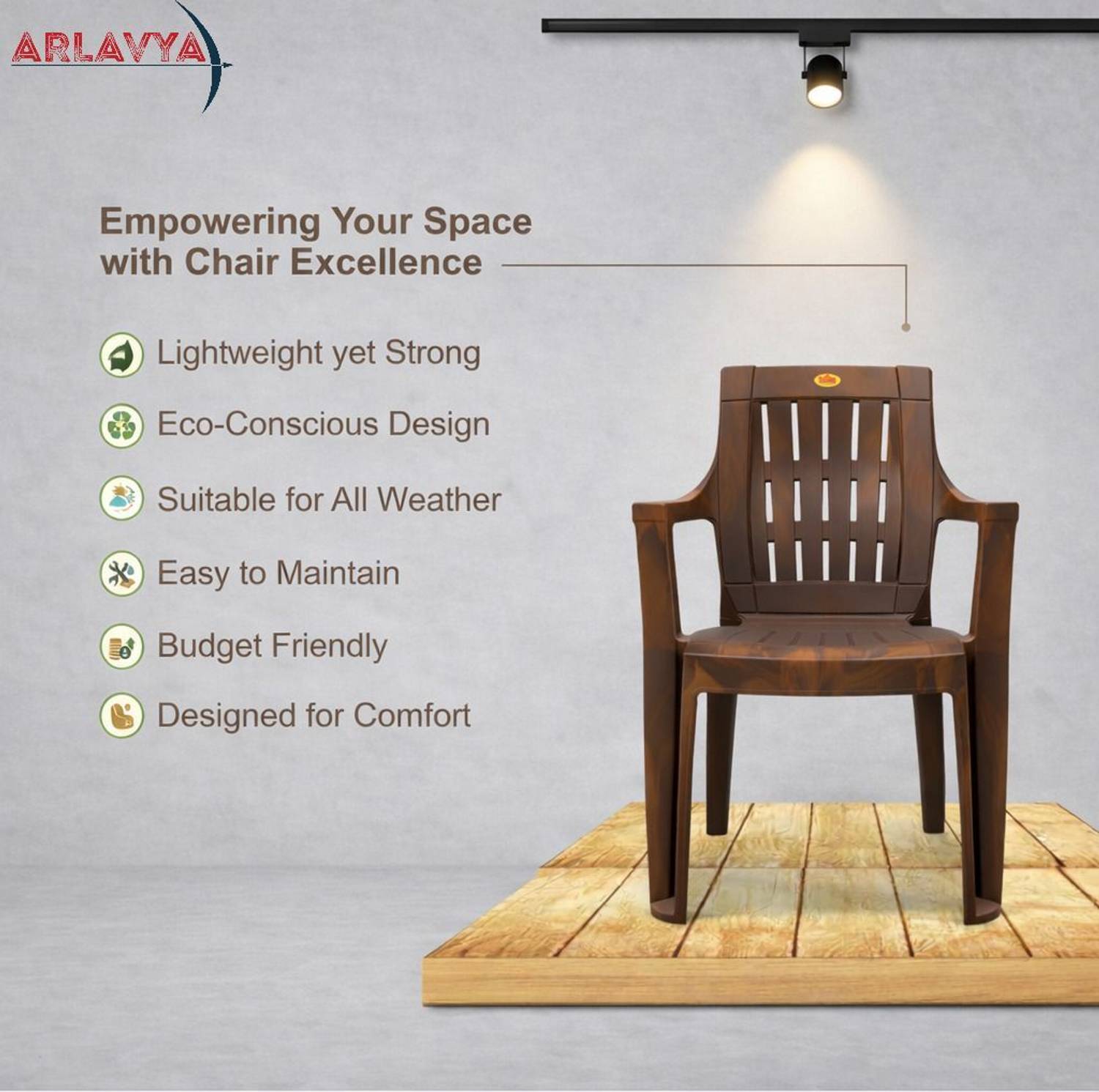 ARLAVYA

Empowering Your Space with Chair Excellence

Lightweight yet Strong

Eco-Conscious Design

Suitable for All Weather

Easy to Maintain

Budget Friendly

Designed for Comfort